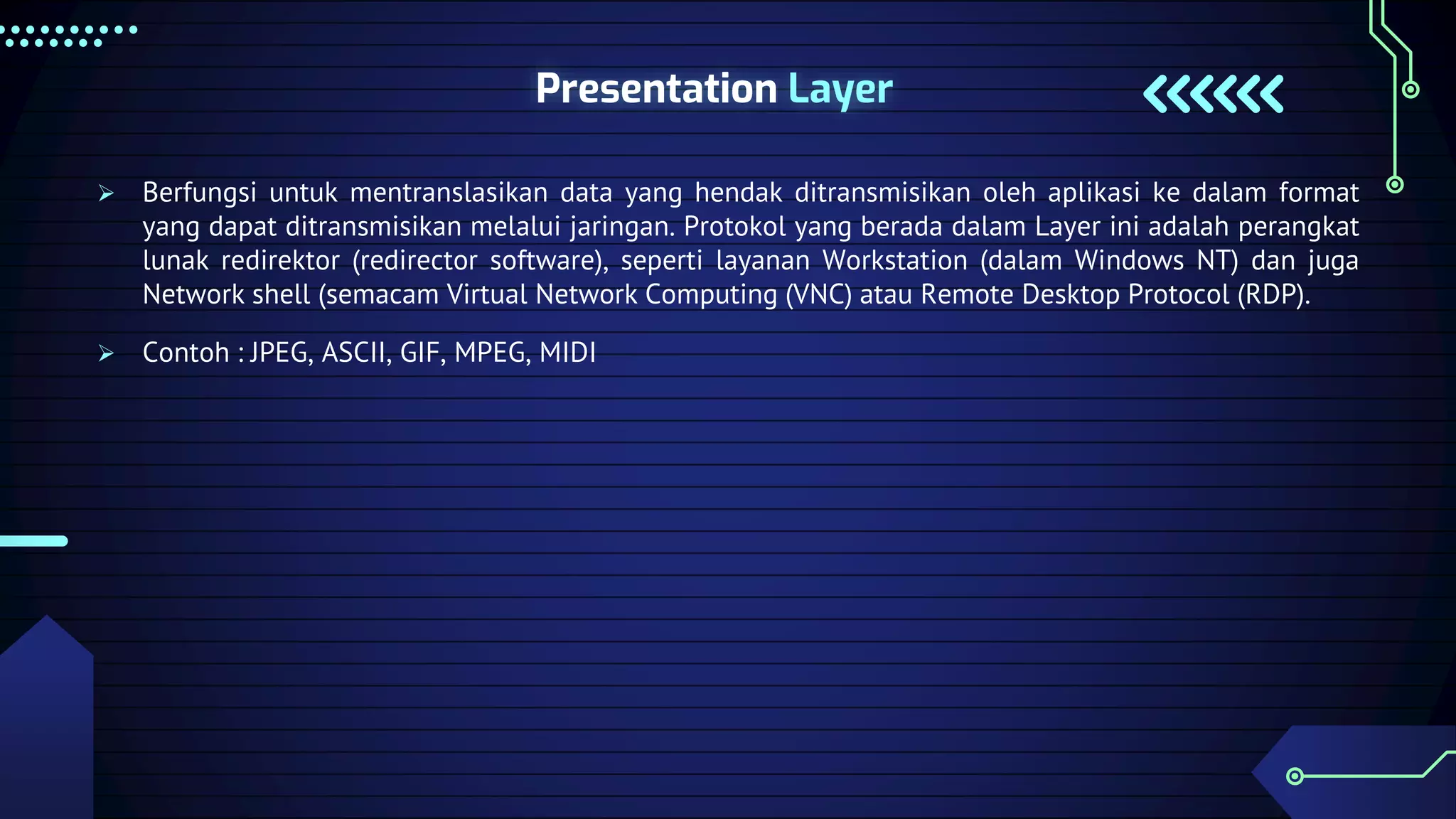 Presentation Layer

➢ Berfungsi untuk mentranslasikan data yang hendak ditransmisikan oleh aplikasi ke dalam format yang dapat ditransmisikan melalui jaringan. Protokol yang berada dalam Layer ini adalah perangkat lunak redirektor (redirector software), seperti layanan Workstation (dalam Windows NT) dan juga Network shell (semacam Virtual Network Computing (VNC) atau Remote Desktop Protocol (RDP).

➢ Contoh : JPEG, ASCII, GIF, MPEG, MIDI